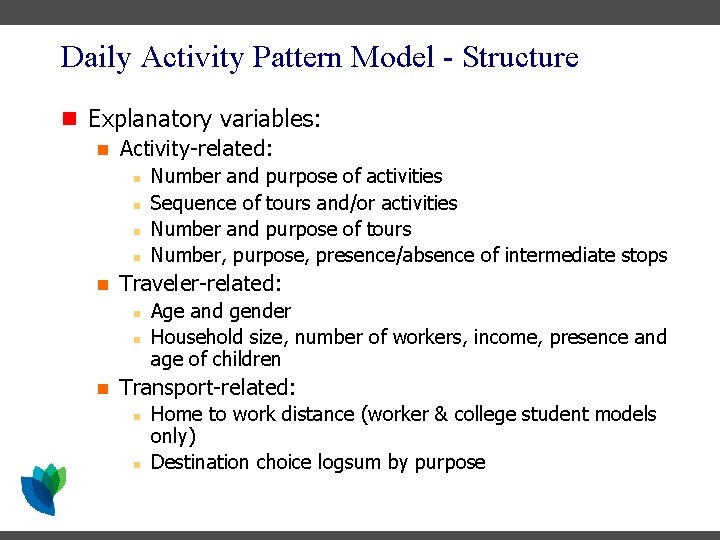 Daily Activity Pattern Model - Structure

Explanatory variables:

Activity-related:

Number and purpose of activities

Sequence of tours and/or activities

Number and purpose of tours

Number, purpose, presence/absence of intermediate stops

Traveler-related:

Age and gender

Household size, number of workers, income, presence and age of children

Transport-related:

Home to work distance (worker & college student models only)

Destination choice logsum by purpose